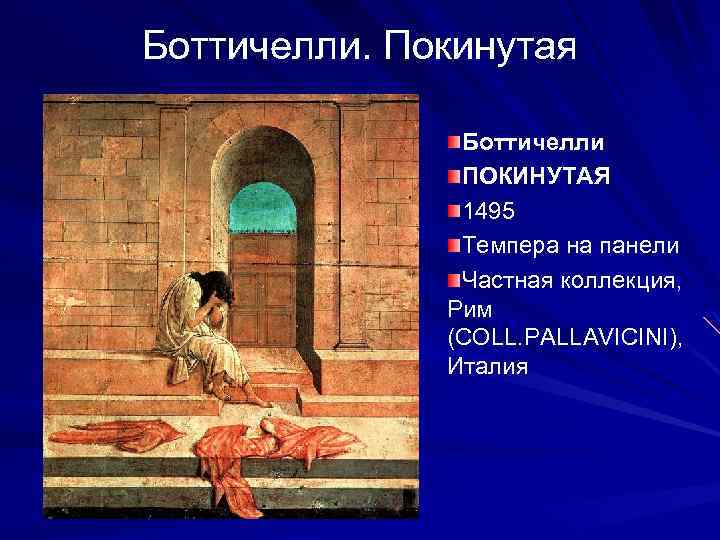 Боттичелли. Покинутая

Боттичелли

ПОКИНУТАЯ

1495

Темпера на панели

Частная коллекция, Рим (COLL.PALLAVICINI), Италия